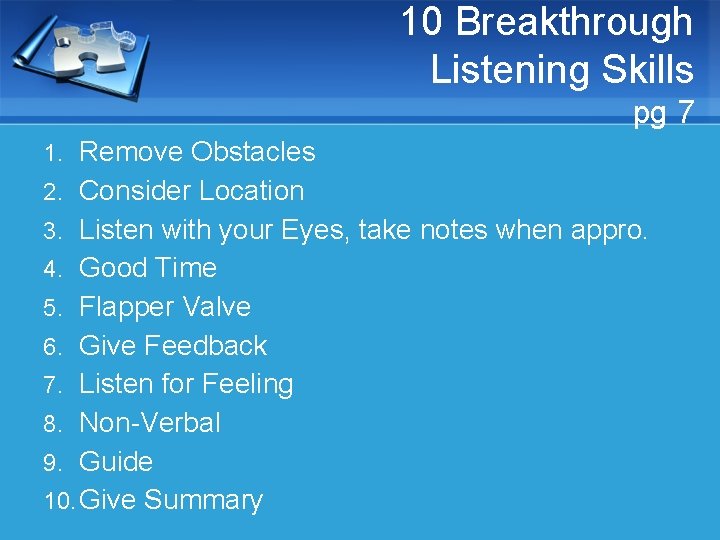 10 Breakthrough Listening Skills
pg 7

1. Remove Obstacles
2. Consider Location
3. Listen with your Eyes, take notes when appro.
4. Good Time
5. Flapper Valve
6. Give Feedback
7. Listen for Feeling
8. Non-Verbal
9. Guide
10. Give Summary